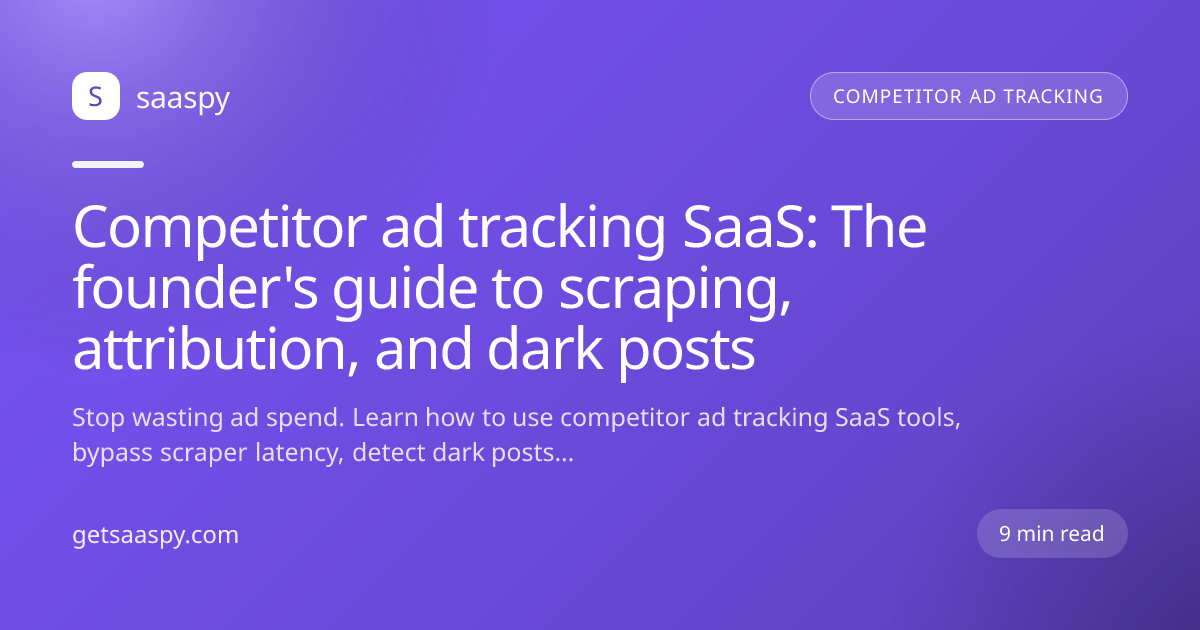 S saaspy

COMPETITOR AD TRACKING

Competitor ad tracking SaaS: The founder's guide to scraping, attribution, and dark posts

Stop wasting ad spend. Learn how to use competitor ad tracking SaaS tools, bypass scraper latency, detect dark posts...

getsaaspy.com

9 min read